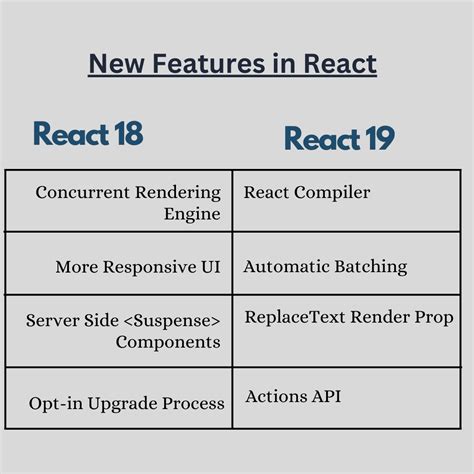 New Features in React

| React 18 | React 19 |
|---|---|
| Concurrent Rendering Engine | React Compiler |
| More Responsive UI | Automatic Batching |
| Server Side <Suspense> Components | ReplaceText Render Prop |
| Opt-in Upgrade Process | Actions API |